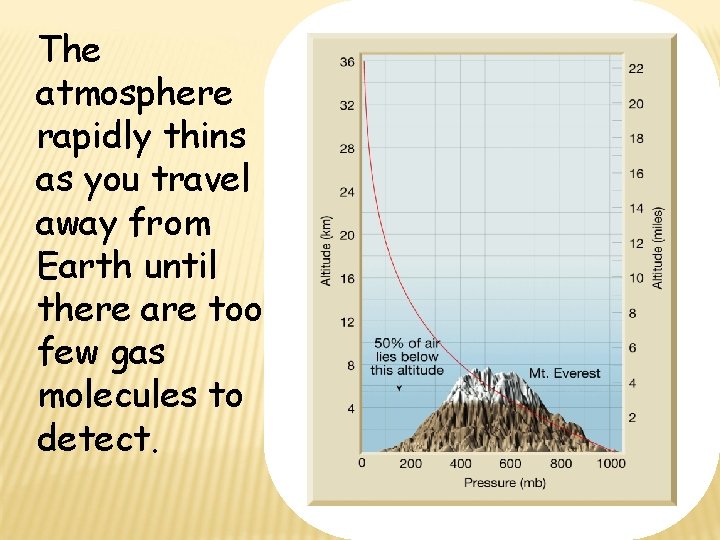 The atmosphere rapidly thins as you travel away from Earth until there are too few gas molecules to detect.

36
32
28
24
20
16
12
8
4
Altitude (km)

22
20
18
16
14
12
10
8
6
4
2
Altitude (miles)

50% of air lies below this altitude

Mt. Everest

0 200 400 600 800 1000
Pressure (mb)